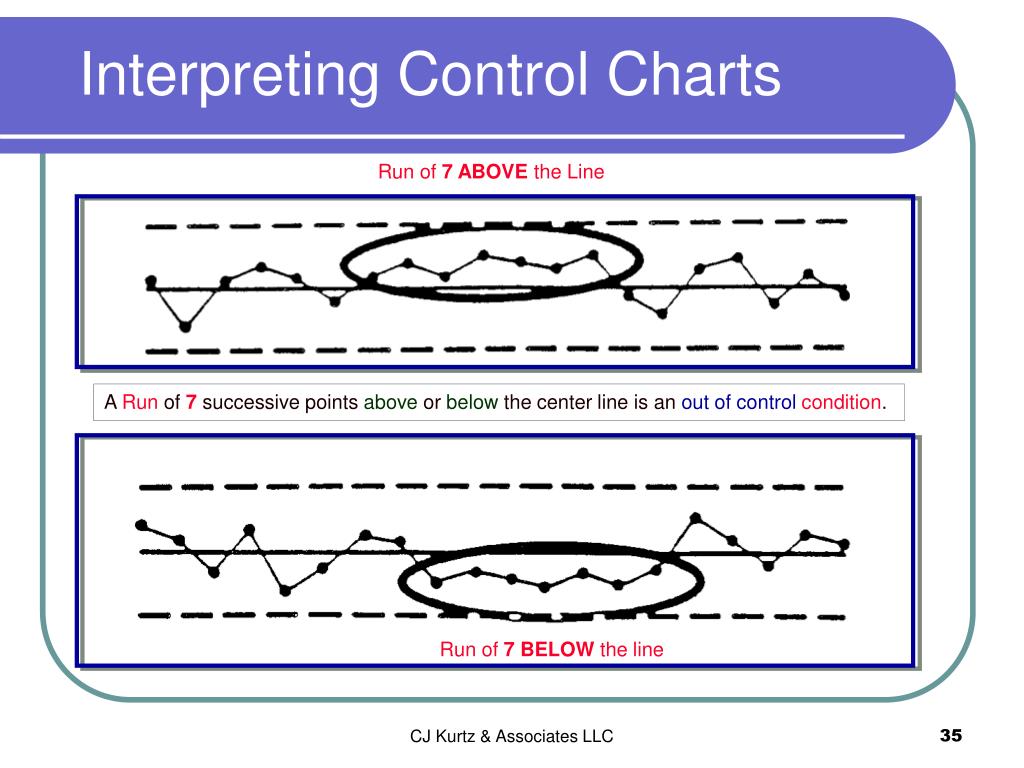 Interpreting Control Charts

Run of 7 ABOVE the Line

A Run of 7 successive points above or below the center line is an out of control condition.

Run of 7 BELOW the line

CJ Kurtz & Associates LLC

35